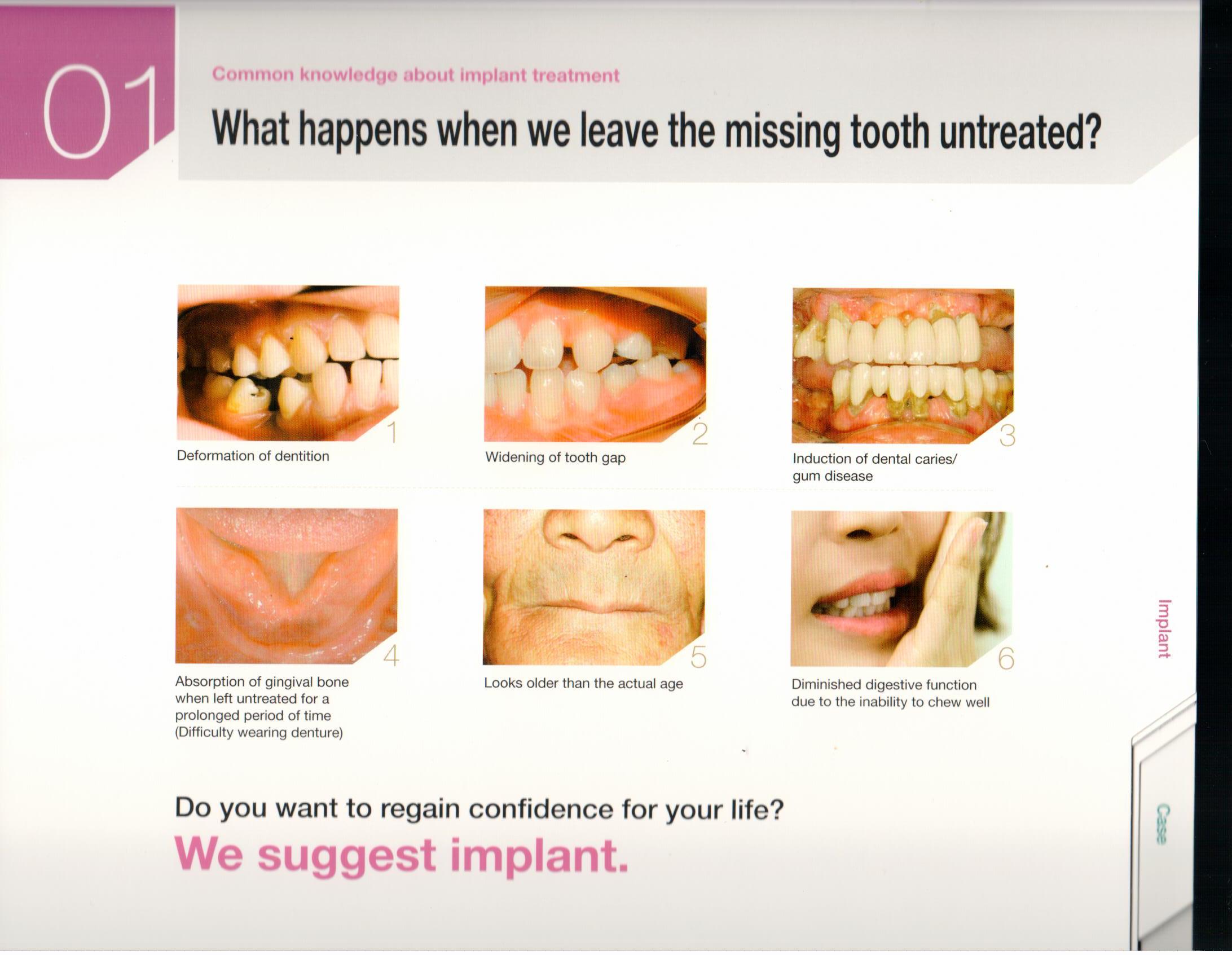 01

Common knowledge about implant treatment

What happens when we leave the missing tooth untreated?

1
Deformation of dentition

2
Widening of tooth gap

3
Induction of dental caries/ gum disease

4
Absorption of gingival bone when left untreated for a prolonged period of time (Difficulty wearing denture)

5
Looks older than the actual age

6
Diminished digestive function due to the inability to chew well

Do you want to regain confidence for your life?

We suggest implant.

Implant

Case